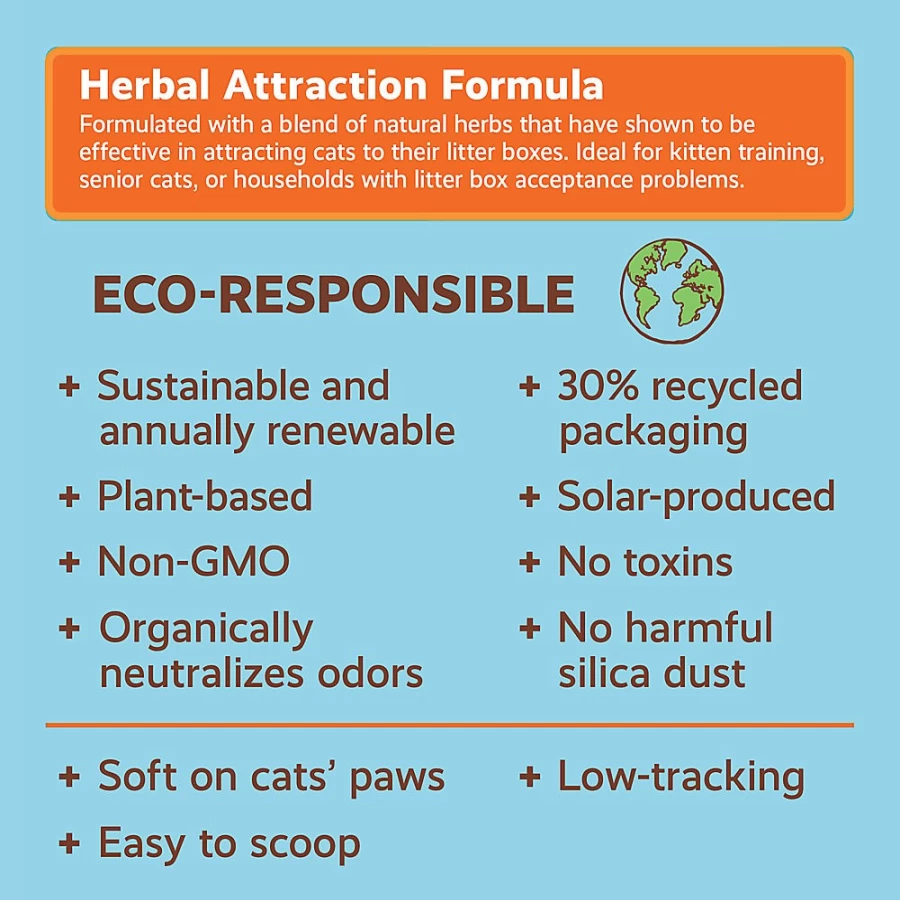 Herbal Attraction Formula
Formulated with a blend of natural herbs that have shown to be effective in attracting cats to their litter boxes. Ideal for kitten training, senior cats, or households with litter box acceptance problems.

ECO-RESPONSIBLE

+ Sustainable and annually renewable
+ Plant-based
+ Non-GMO
+ Organically neutralizes odors

+ 30% recycled packaging
+ Solar-produced
+ No toxins
+ No harmful silica dust

+ Soft on cats' paws
+ Easy to scoop

+ Low-tracking